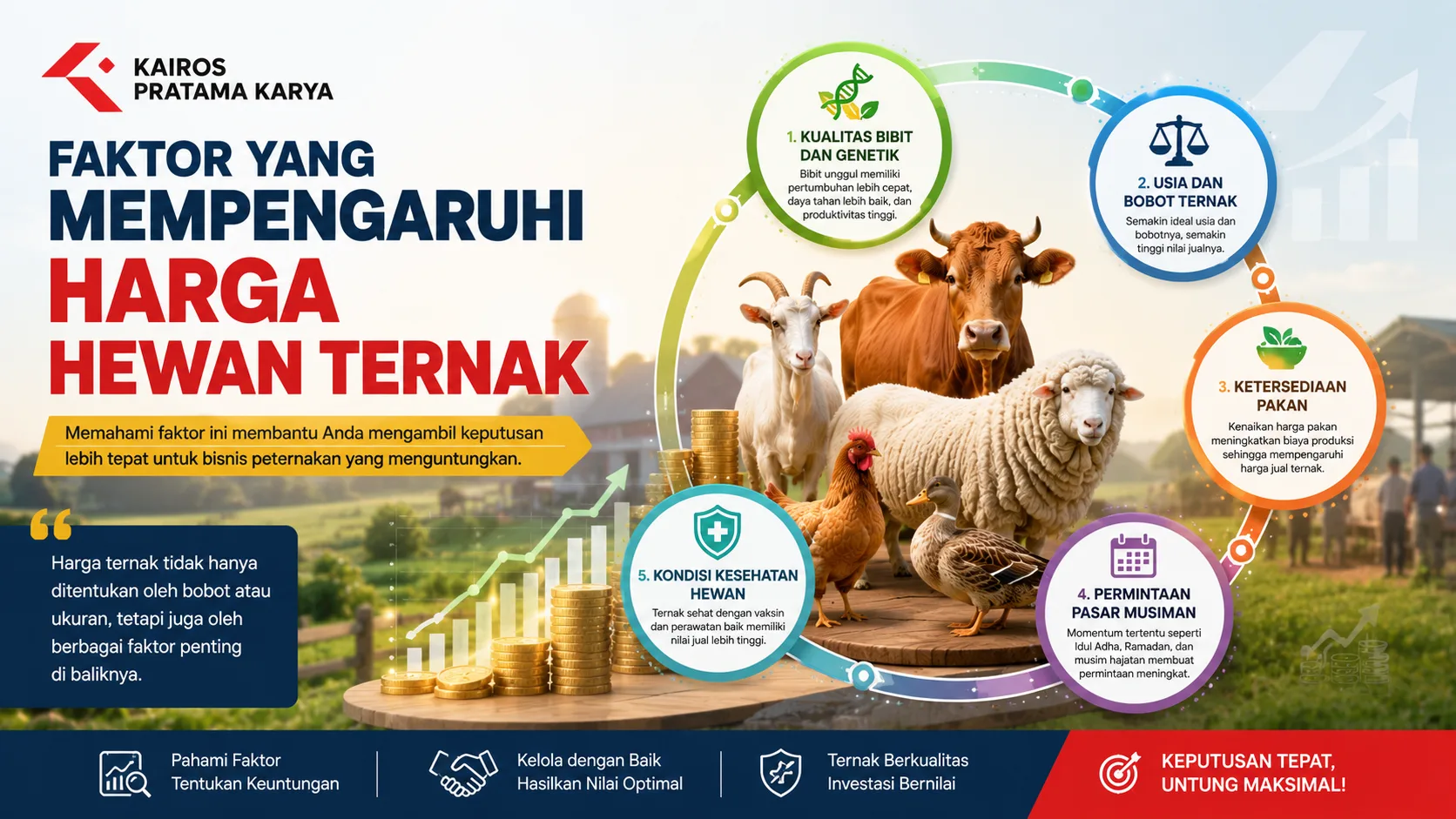 KAIROS
PRATAMA KARYA

FAKTOR YANG
MEMPENGARUHI
HARGA
HEWAN TERNAK

Memahami faktor ini membantu Anda mengambil keputusan lebih tepat untuk bisnis peternakan yang menguntungkan.

Harga ternak tidak hanya ditentukan oleh bobot atau ukuran, tetapi juga oleh berbagai faktor penting di baliknya.

1. KUALITAS BIBIT DAN GENETIK
Bibit unggul memiliki pertumbuhan lebih cepat, daya tahan lebih baik, dan produktivitas tinggi.

2. USIA DAN BOBOT TERNAK
Semakin ideal usia dan bobotnya, semakin tinggi nilai jualnya.

3. KETERSEDIAAN PAKAN
Kenaikan harga pakan meningkatkan biaya produksi sehingga mempengaruhi harga jual ternak.

4. PERMINTAAN PASAR MUSIMAN
Momentum tertentu seperti Idul Adha, Ramadan, dan musim hajatan membuat permintaan meningkat.

5. KONDISI KESEHATAN HEWAN
Ternak sehat dengan vaksin dan perawatan baik memiliki nilai jual lebih tinggi.

Pahami Faktor
Tentukan Keuntungan

Kelola dengan Baik
Hasilkan Nilai Optimal

Ternak Berkualitas
Investasi Bernilai

KEPUTUSAN TEPAT,
UNTUNG MAKSIMAL!